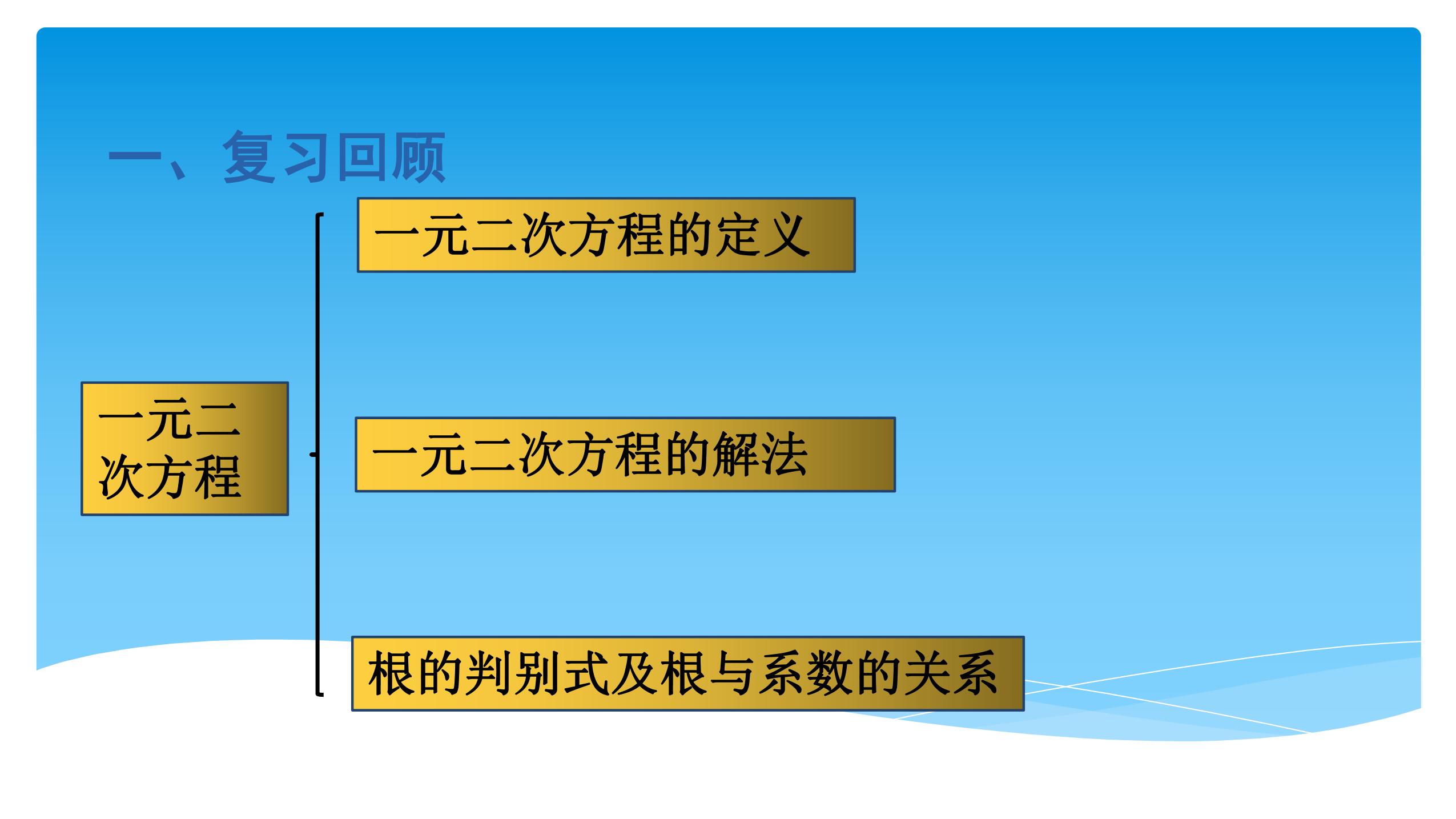 一、复习回顾

一元二次方程

一元二次方程的定义

一元二次方程的解法

根的判别式及根与系数的关系